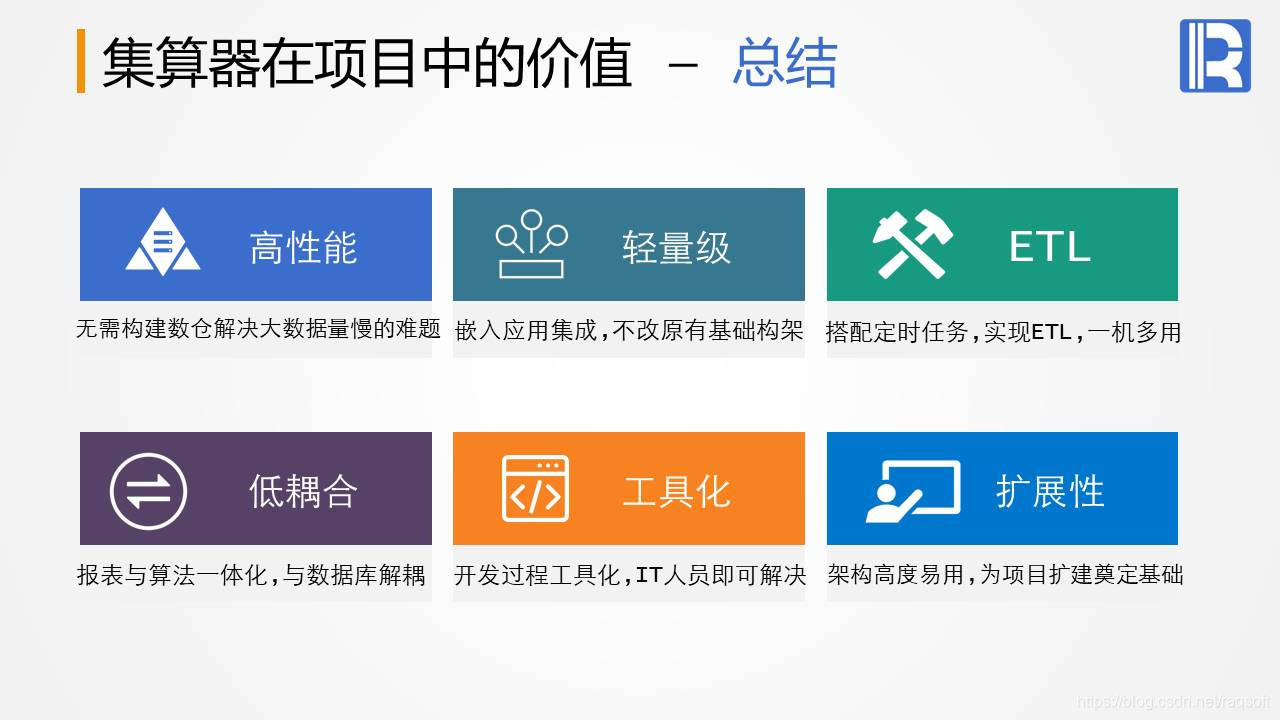 集算器在项目中的价值 – 总结

高性能

无需构建数仓解决大数据量慢的难题

轻量级

嵌入应用集成,不改原有基础构架

ETL

搭配定时任务,实现ETL,一机多用

低耦合

报表与算法一体化,与数据库解耦

工具化

开发过程工具化,IT人员即可解决

扩展性

架构高度易用,为项目扩建奠定基础

https://blog.csdn.net/raqsoft